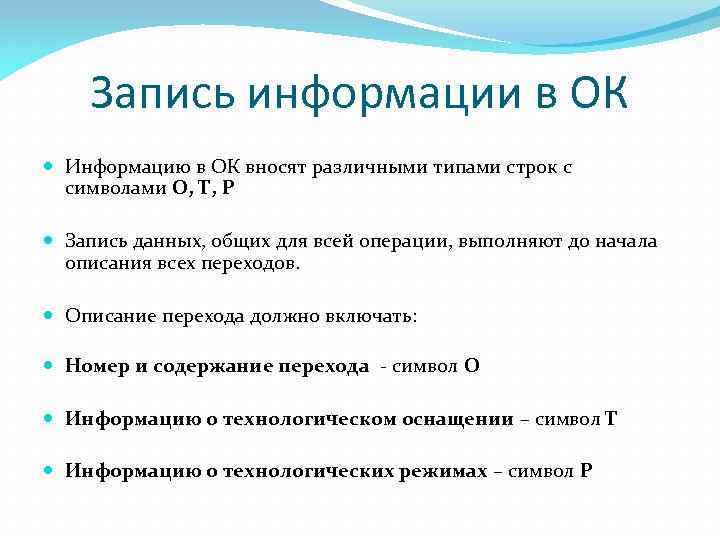 Запись информации в ОК

Информацию в ОК вносят различными типами строк с символами О, Т, Р

Запись данных, общих для всей операции, выполняют до начала описания всех переходов.

Описание перехода должно включать:

Номер и содержание перехода - символ О

Информацию о технологическом оснащении – символ Т

Информацию о технологических режимах – символ Р